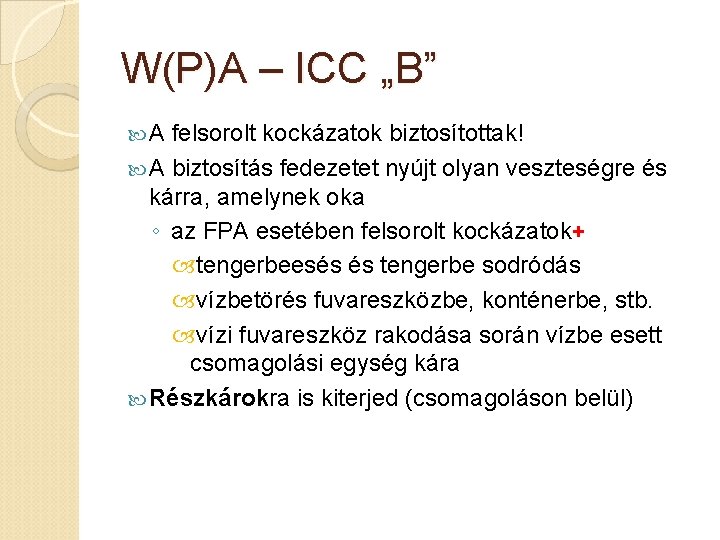 W(P)A – ICC „B”

A felsorolt kockázatok biztosítottak!

A biztosítás fedezetet nyújt olyan veszteségre és kárra, amelynek oka

◦ az FPA esetében felsorolt kockázatok+

tengerbeesés és tengerbe sodródás

vízbetörés fuvareszközbe, konténerbe, stb.

vízi fuvareszköz rakodása során vízbe esett csomagolási egység kára

Részkárokra is kiterjed (csomagoláson belül)